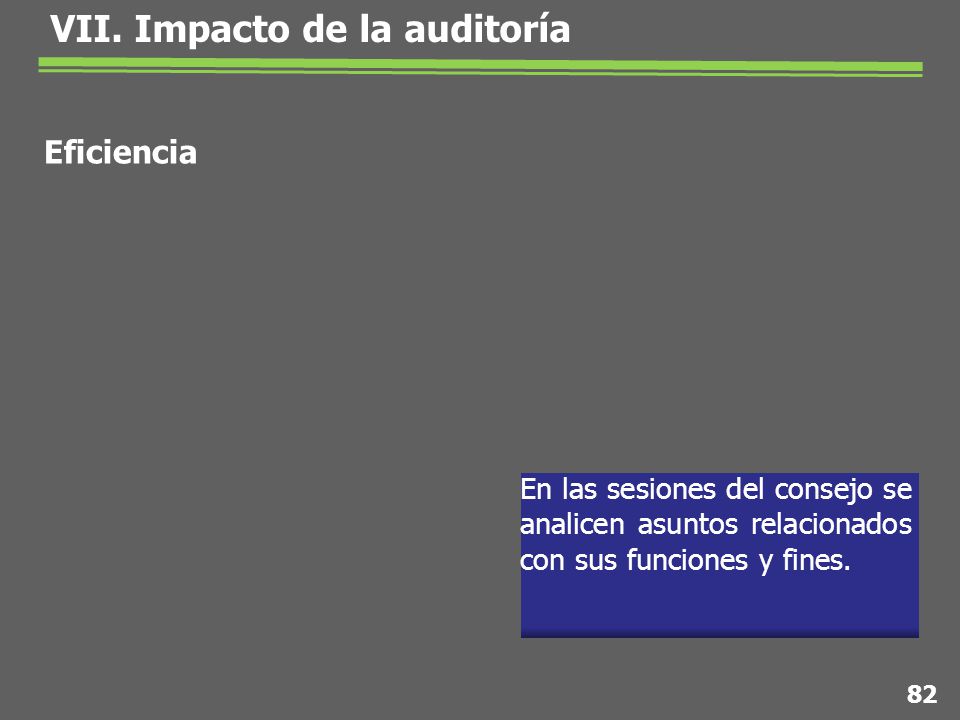 VII. Impacto de la auditoría

Eficiencia

En las sesiones del consejo se analicen asuntos relacionados con sus funciones y fines.

82